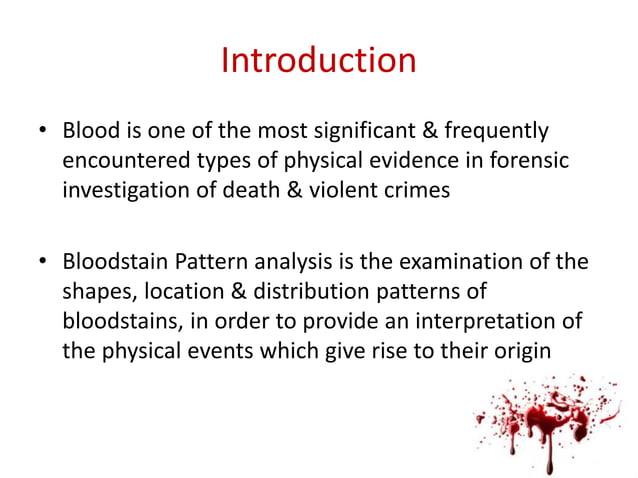 Introduction

• Blood is one of the most significant & frequently encountered types of physical evidence in forensic investigation of death & violent crimes

• Bloodstain Pattern analysis is the examination of the shapes, location & distribution patterns of bloodstains, in order to provide an interpretation of the physical events which give rise to their origin